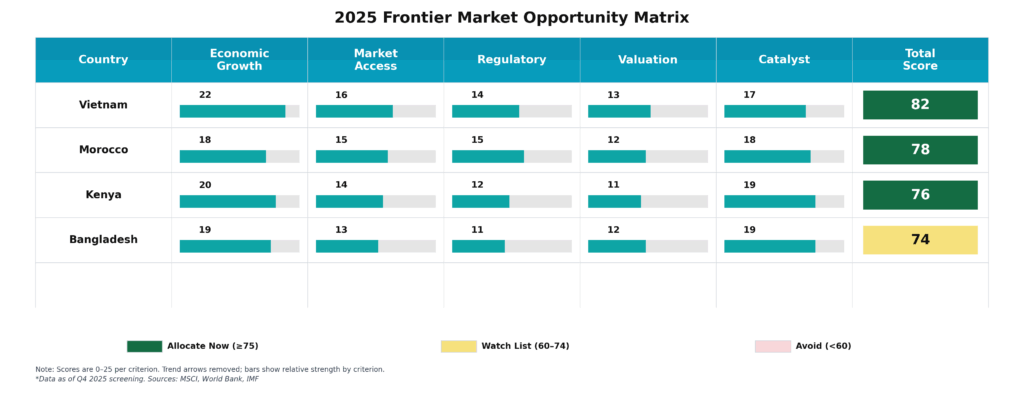 2025 Frontier Market Opportunity Matrix

| Country | Economic Growth | Market Access | Regulatory | Valuation | Catalyst | Total Score |
|---|---|---|---|---|---|---|
| Vietnam | 22 | 16 | 14 | 13 | 17 | 82 |
| Morocco | 18 | 15 | 15 | 12 | 18 | 78 |
| Kenya | 20 | 14 | 12 | 11 | 19 | 76 |
| Bangladesh | 19 | 13 | 11 | 12 | 19 | 74 |

Allocate Now (≥75)
Watch List (60–74)
Avoid (<60)

Note: Scores are 0–25 per criterion. Trend arrows removed; bars show relative strength by criterion.
*Data as of Q4 2025 screening. Sources: MSCI, World Bank, IMF